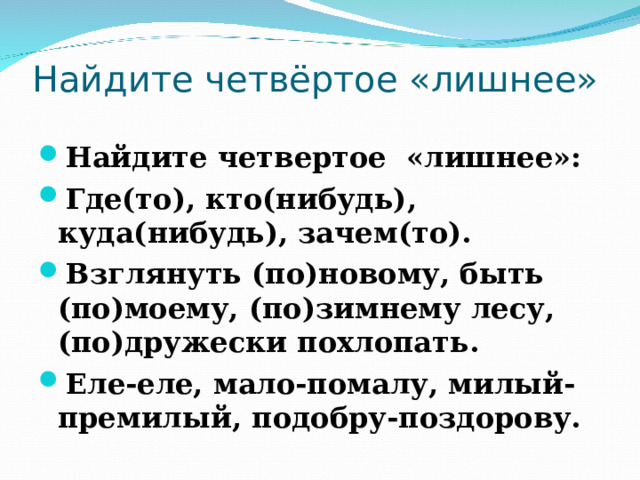 Найдите четвёртое «лишнее»

Найдите четвертое «лишнее»:

Где(то), кто(нибудь), куда(нибудь), зачем(то).

Взглянуть (по)новому, быть (по)моему, (по)зимнему лесу, (по)дружески похлопать.

Еле-еле, мало-помалу, милый-премилый, подобру-поздорову.